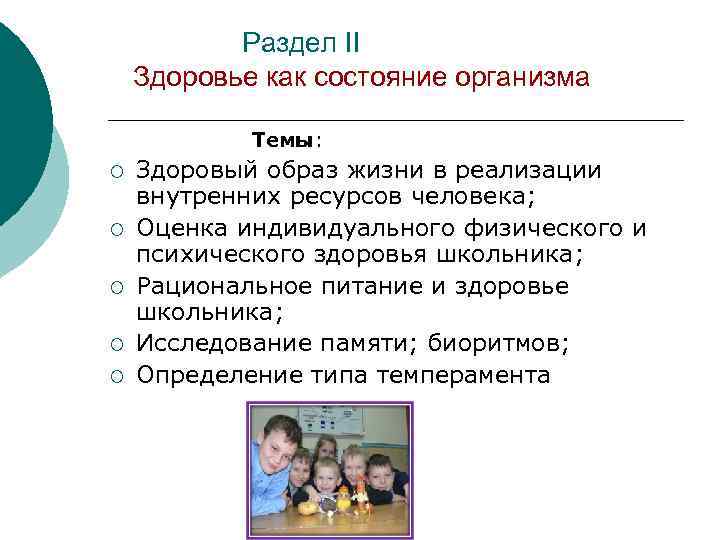 Раздел II
Здоровье как состояние организма

Темы:

○ Здоровый образ жизни в реализации внутренних ресурсов человека;
○ Оценка индивидуального физического и психического здоровья школьника;
○ Рациональное питание и здоровье школьника;
○ Исследование памяти; биоритмов;
○ Определение типа темперамента